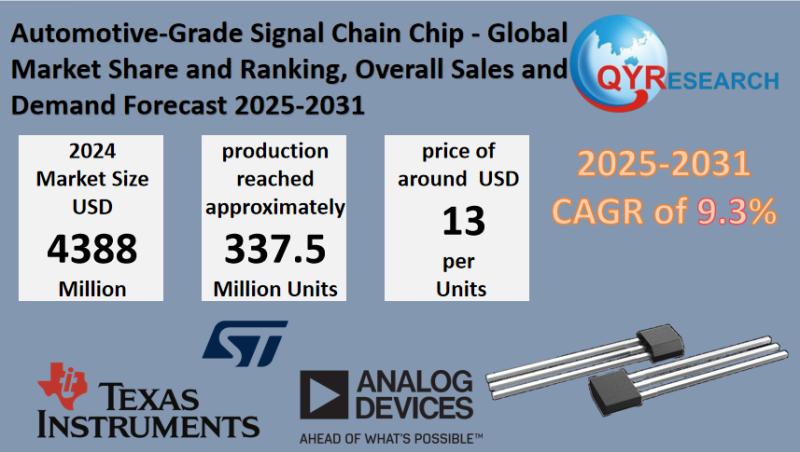 Automotive-Grade Signal Chain Chip - Global Market Share and Ranking, Overall Sales and Demand Forecast 2025-2031

QYRESEARCH

2024 Market Size USD
4388
Million

production reached approximately
337.5
Million Units

price of around USD
13
per
Units

2025-2031
CAGR of 9.3%

ST

TEXAS INSTRUMENTS

ANALOG DEVICES
AHEAD OF WHAT'S POSSIBLE™